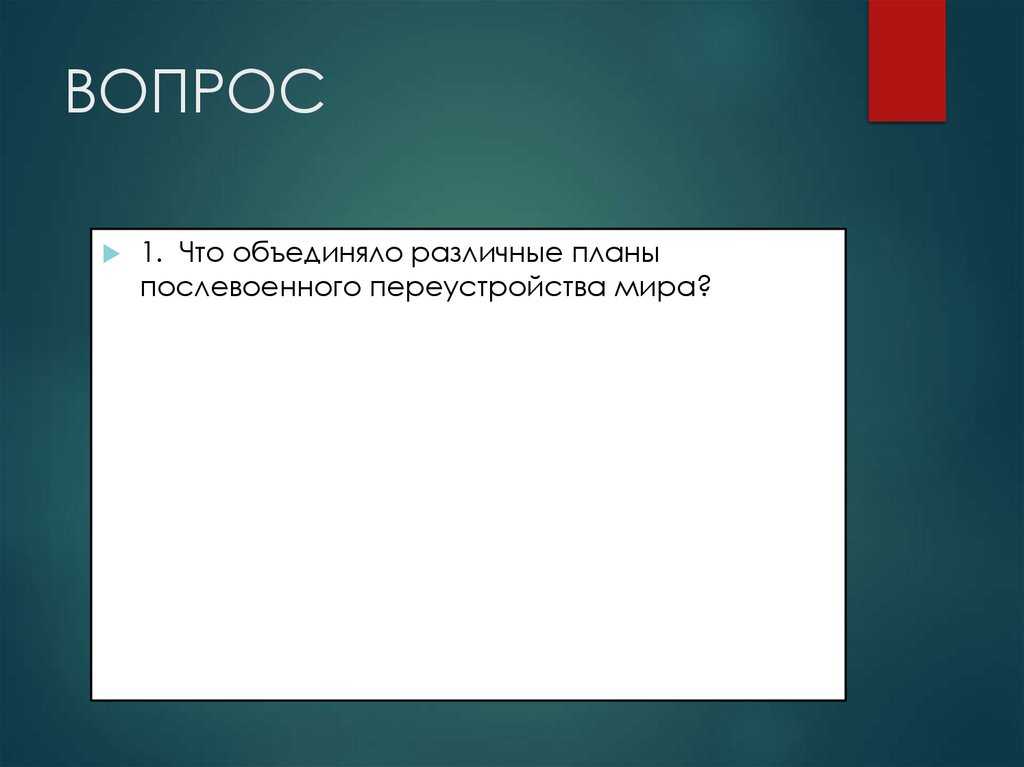 ВОПРОС

1. Что объединяло различные планы послевоенного переустройства мира?